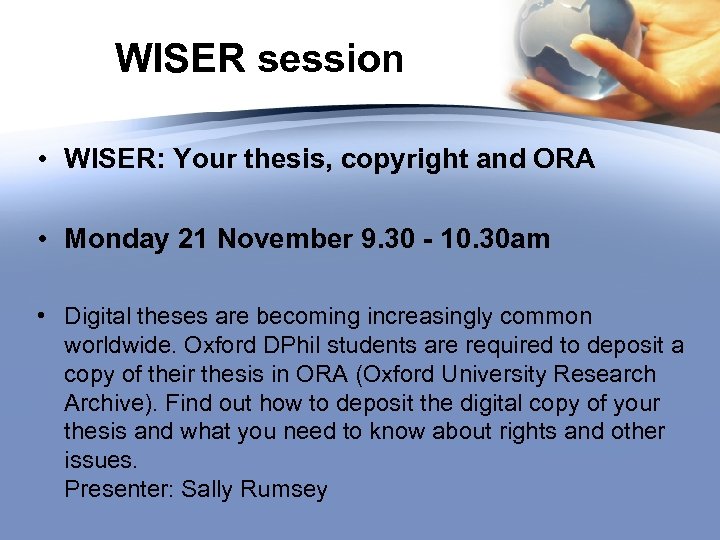 WISER session

• WISER: Your thesis, copyright and ORA

• Monday 21 November 9.30 - 10.30am

• Digital theses are becoming increasingly common worldwide. Oxford DPhil students are required to deposit a copy of their thesis in ORA (Oxford University Research Archive). Find out how to deposit the digital copy of your thesis and what you need to know about rights and other issues.
Presenter: Sally Rumsey